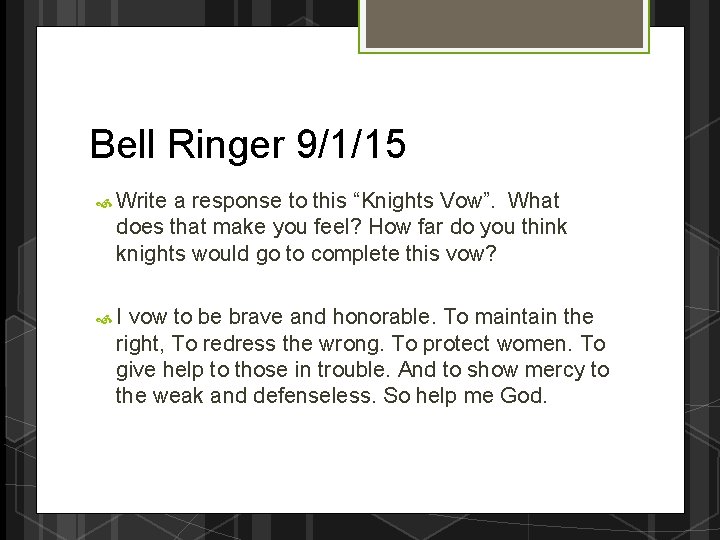 Bell Ringer 9/1/15

Write a response to this “Knights Vow”. What does that make you feel? How far do you think knights would go to complete this vow?

I vow to be brave and honorable. To maintain the right, To redress the wrong. To protect women. To give help to those in trouble. And to show mercy to the weak and defenseless. So help me God.